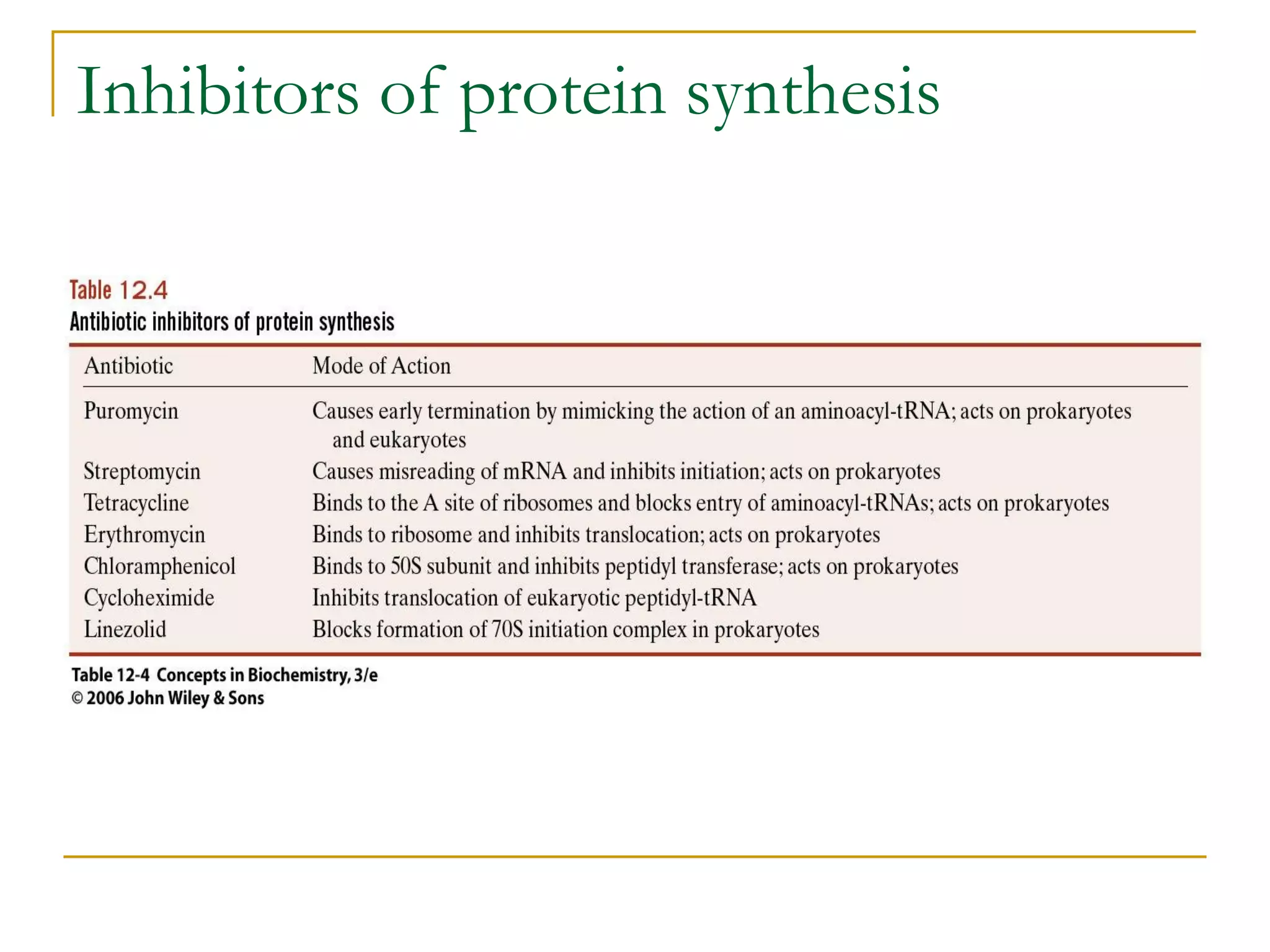 Inhibitors of protein synthesis

Table 12.4
Antibiotic inhibitors of protein synthesis

| Antibiotic | Mode of Action |
|---|---|
| Puromycin | Causes early termination by mimicking the action of an aminoacyl-tRNA; acts on prokaryotes and eukaryotes |
| Streptomycin | Causes misreading of mRNA and inhibits initiation; acts on prokaryotes |
| Tetracycline | Binds to the A site of ribosomes and blocks entry of aminoacyl-tRNAs; acts on prokaryotes |
| Erythromycin | Binds to ribosome and inhibits translocation; acts on prokaryotes |
| Chloramphenicol | Binds to 50S subunit and inhibits peptidyl transferase; acts on prokaryotes |
| Cycloheximide | Inhibits translocation of eukaryotic peptidyl-tRNA |
| Linezolid | Blocks formation of 70S initiation complex in prokaryotes |

Table 12-4 Concepts in Biochemistry, 3/e
© 2006 John Wiley & Sons